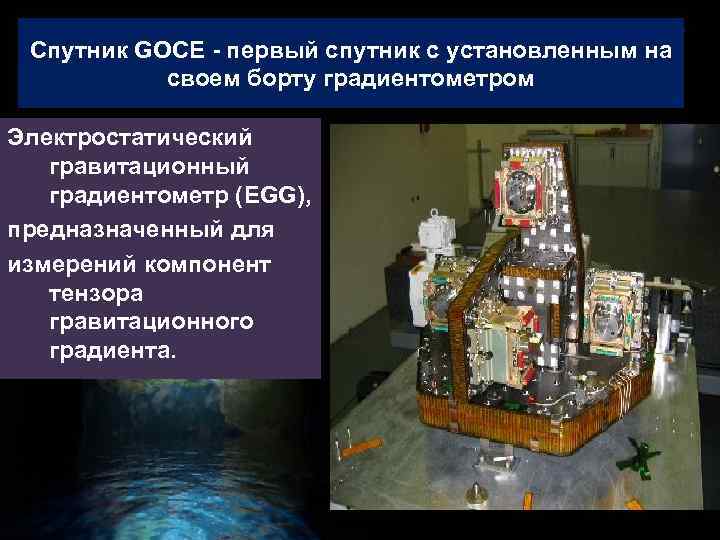 Спутник GOCE - первый спутник с установленным на своем борту градиентометром

Электростатический гравитационный градиентометр (EGG), предназначенный для измерений компонент тензора гравитационного градиента.